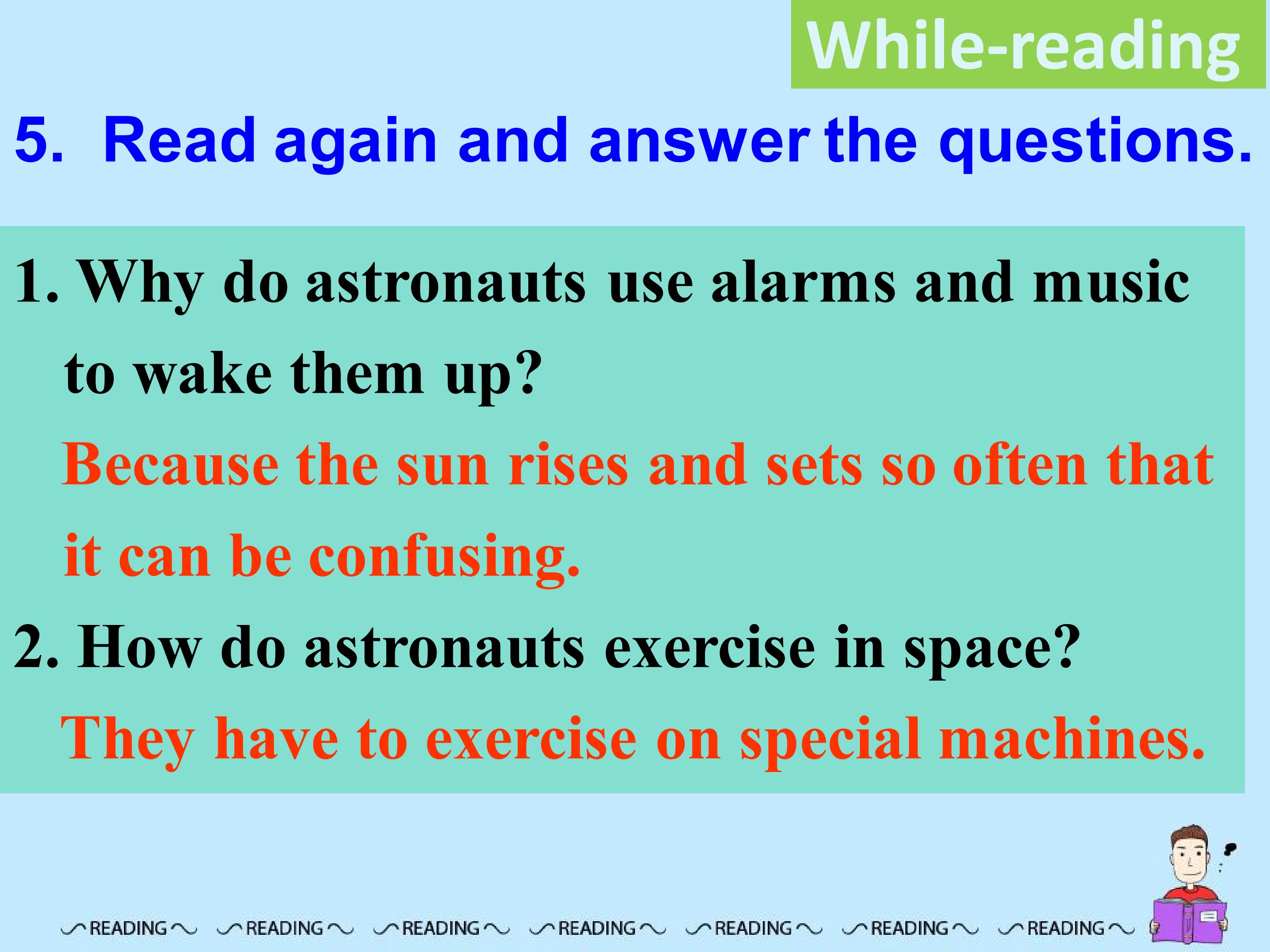 While-reading

5. Read again and answer the questions.

1. Why do astronauts use alarms and music to wake them up?

Because the sun rises and sets so often that it can be confusing.

2. How do astronauts exercise in space?

They have to exercise on special machines.

READING READING READING READING READING READING READING